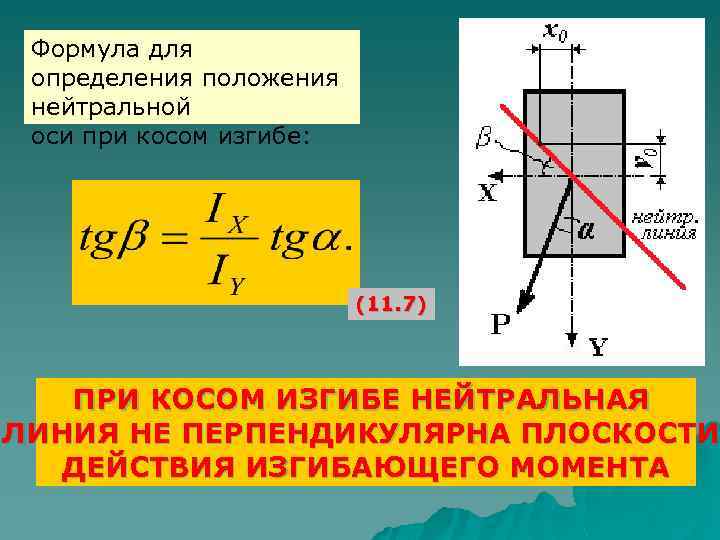 Формула для определения положения нейтральной оси при косом изгибе:

$tg\beta = \frac{I_X}{I_Y} tg\alpha.$

(11.7)

$x_0$

$\beta$

$y_0$

X

$\alpha$

нейтр. линия

P

Y

ПРИ КОСОМ ИЗГИБЕ НЕЙТРАЛЬНАЯ ЛИНИЯ НЕ ПЕРПЕНДИКУЛЯРНА ПЛОСКОСТИ ДЕЙСТВИЯ ИЗГИБАЮЩЕГО МОМЕНТА